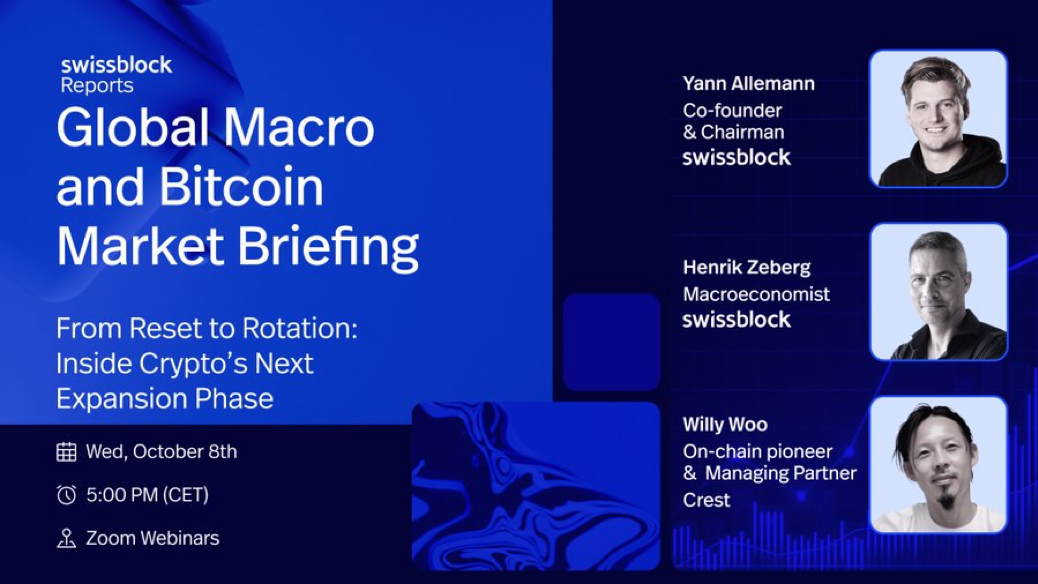 swissblock
Reports

Global Macro and Bitcoin Market Briefing

From Reset to Rotation: Inside Crypto's Next Expansion Phase

Wed, October 8th

5:00 PM (CET)

Zoom Webinars

Yann Allemann
Co-founder & Chairman
swissblock

Henrik Zeberg
Macroeconomist
swissblock

Willy Woo
On-chain pioneer & Managing Partner
Crest